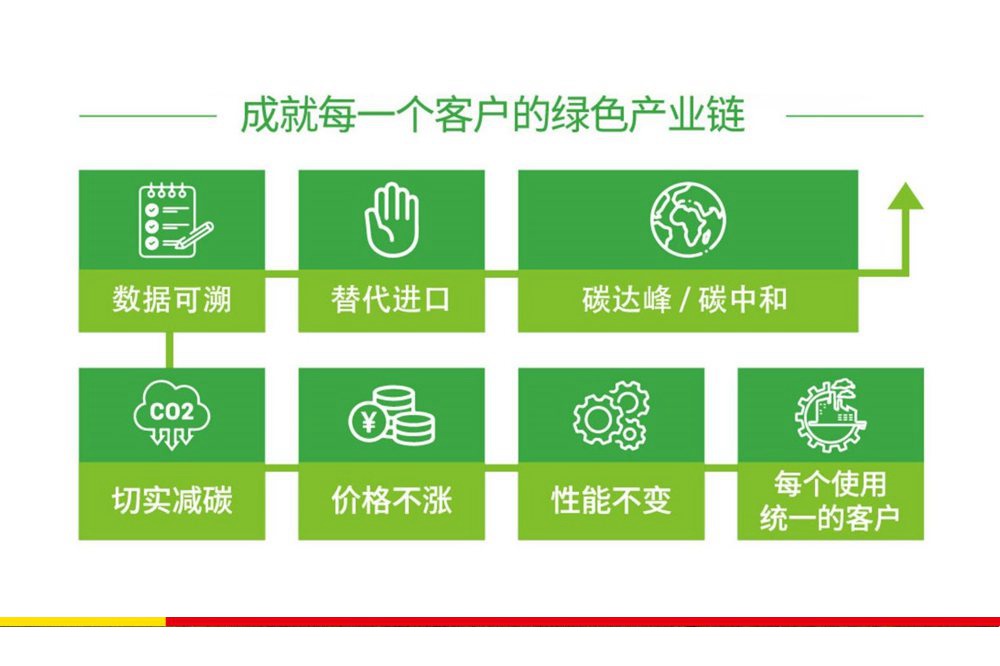 成就每一个客户的绿色产业链

数据可溯

替代进口

碳达峰 / 碳中和

CO2

切实减碳

¥

价格不涨

性能不变

每个使用统一的客户